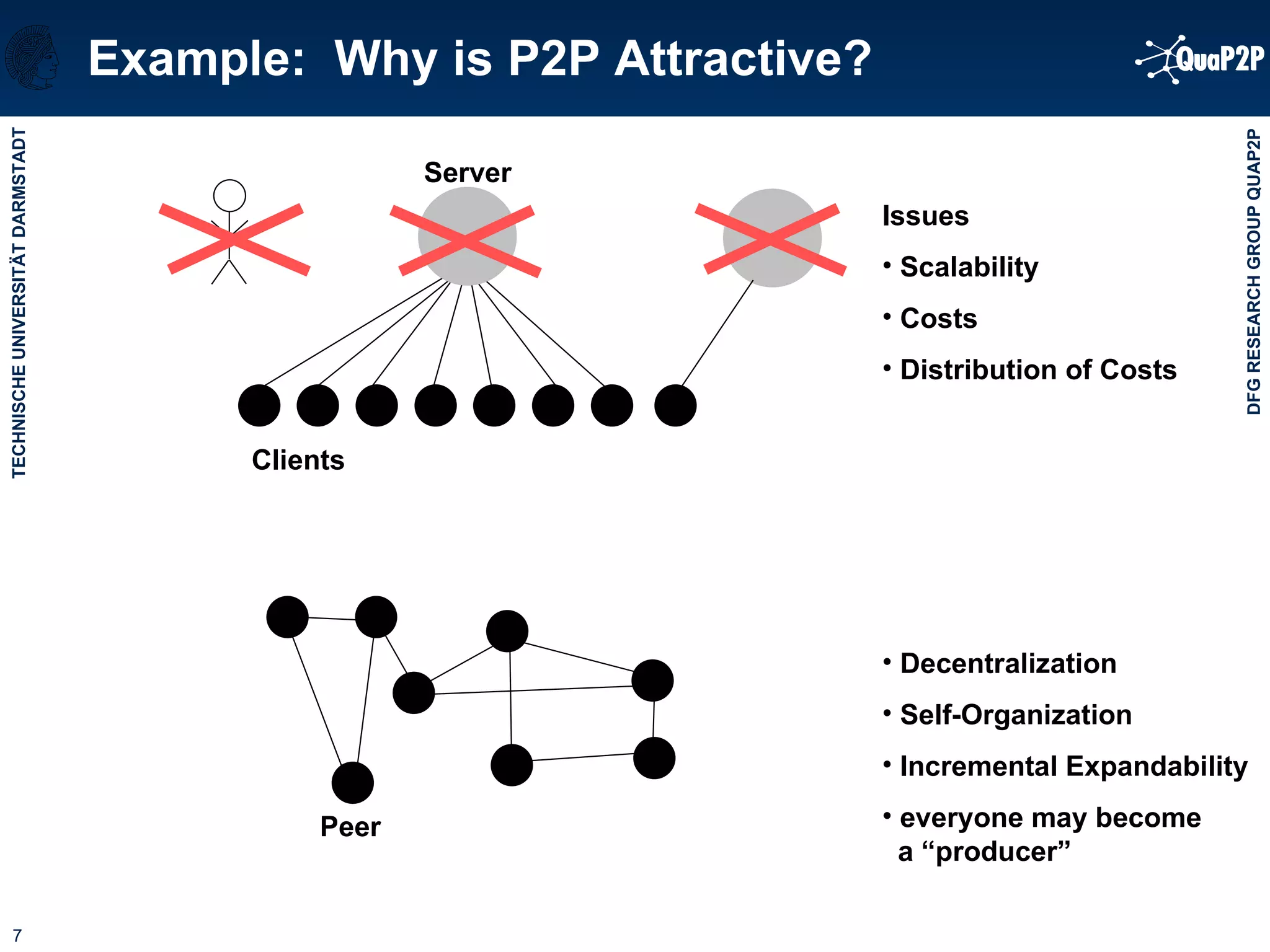 Example: Why is P2P Attractive?

QuaP2P

TECHNISCHE UNIVERSITÄT DARMSTADT

DFG RESEARCH GROUP QUAP2P

Server

Clients

Issues

• Scalability

• Costs

• Distribution of Costs

Peer

• Decentralization

• Self-Organization

• Incremental Expandability

• everyone may become a “producer”

7